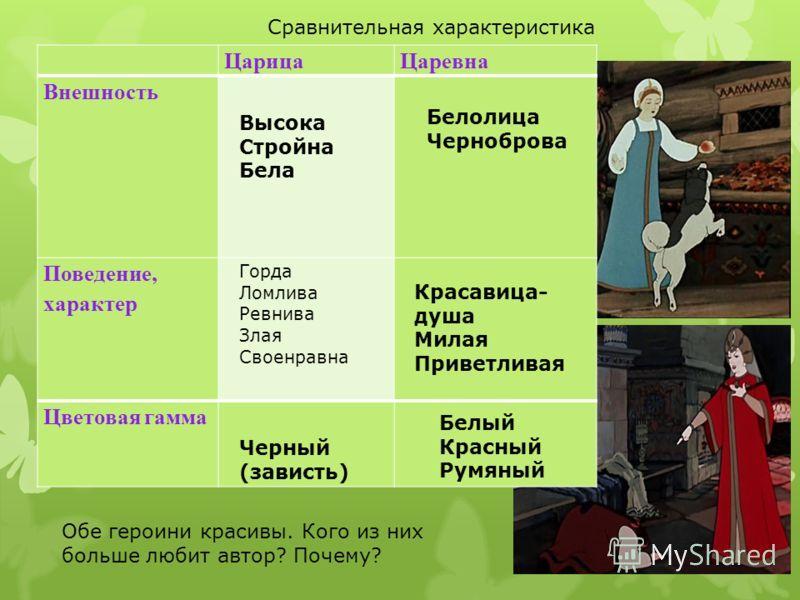 Сравнительная характеристика

| | Царица | Царевна |
|---|---|---|
| Внешность | Высока Стройна Бела | Белолица Черноброва |
| Поведение, характер | Горда Ломлива Ревнива Злая Своенравна | Красавица-душа Милая Приветливая |
| Цветовая гамма | Черный (зависть) | Белый Красный Румяный |

Обе героини красивы. Кого из них больше любит автор? Почему?

MyShared